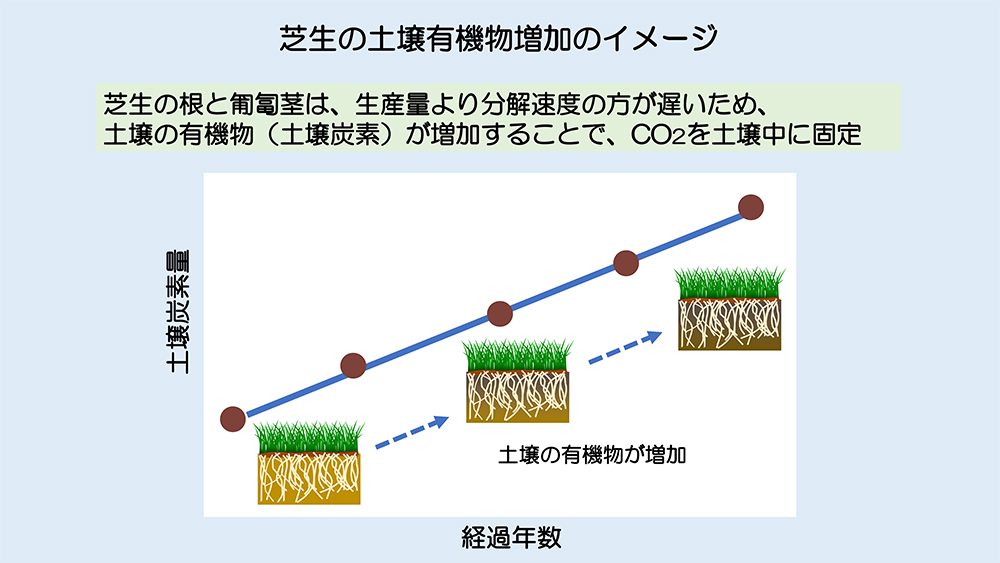 芝生の土壌有機物増加のイメージ

芝生の根と匍匐茎は、生産量より分解速度の方が遅いため、土壌の有機物（土壌炭素）が増加することで、$CO_2$を土壌中に固定

土壌炭素量

土壌の有機物が増加

経過年数